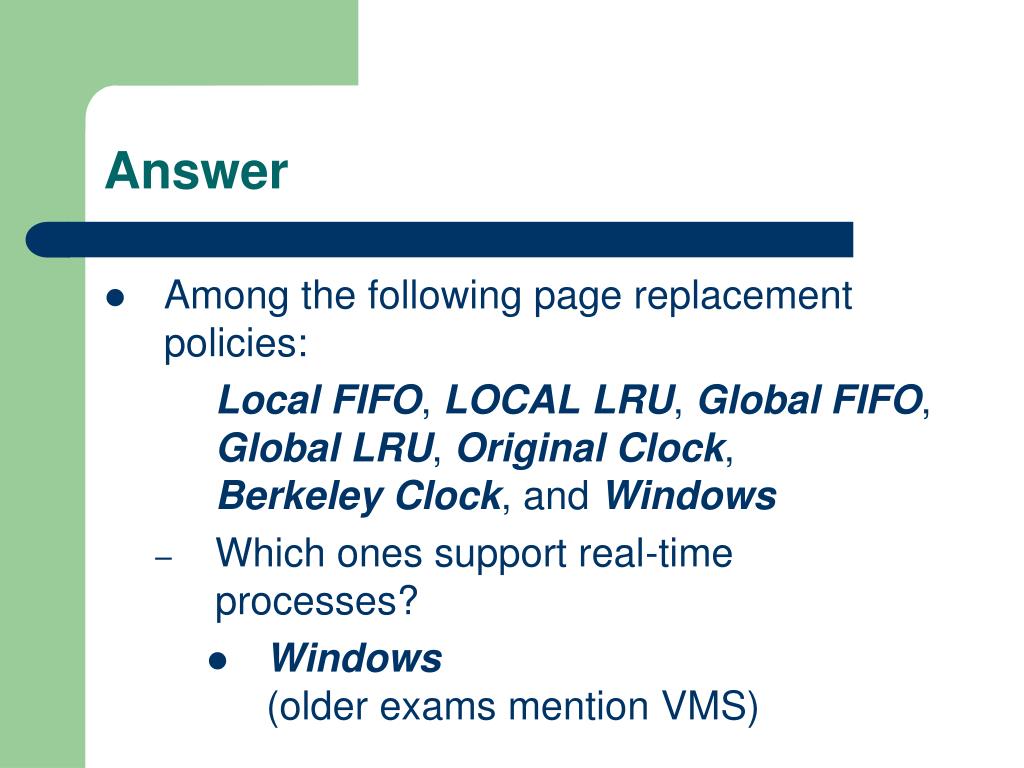 Answer

● Among the following page replacement policies:

Local FIFO, LOCAL LRU, Global FIFO, Global LRU, Original Clock, Berkeley Clock, and Windows

– Which ones support real-time processes?

● Windows
(older exams mention VMS)